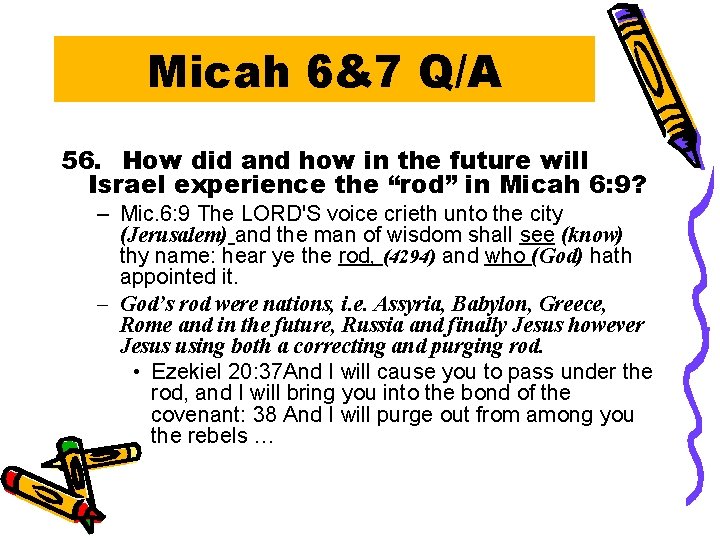 Micah 6&7 Q/A

56. How did and how in the future will Israel experience the “rod” in Micah 6:9?

– Mic.6:9 The LORD'S voice crieth unto the city (Jerusalem) and the man of wisdom shall see (know) thy name: hear ye the rod, (4294) and who (God) hath appointed it.

– God’s rod were nations, i.e. Assyria, Babylon, Greece, Rome and in the future, Russia and finally Jesus however Jesus using both a correcting and purging rod.

• Ezekiel 20:37And I will cause you to pass under the rod, and I will bring you into the bond of the covenant: 38 And I will purge out from among you the rebels …